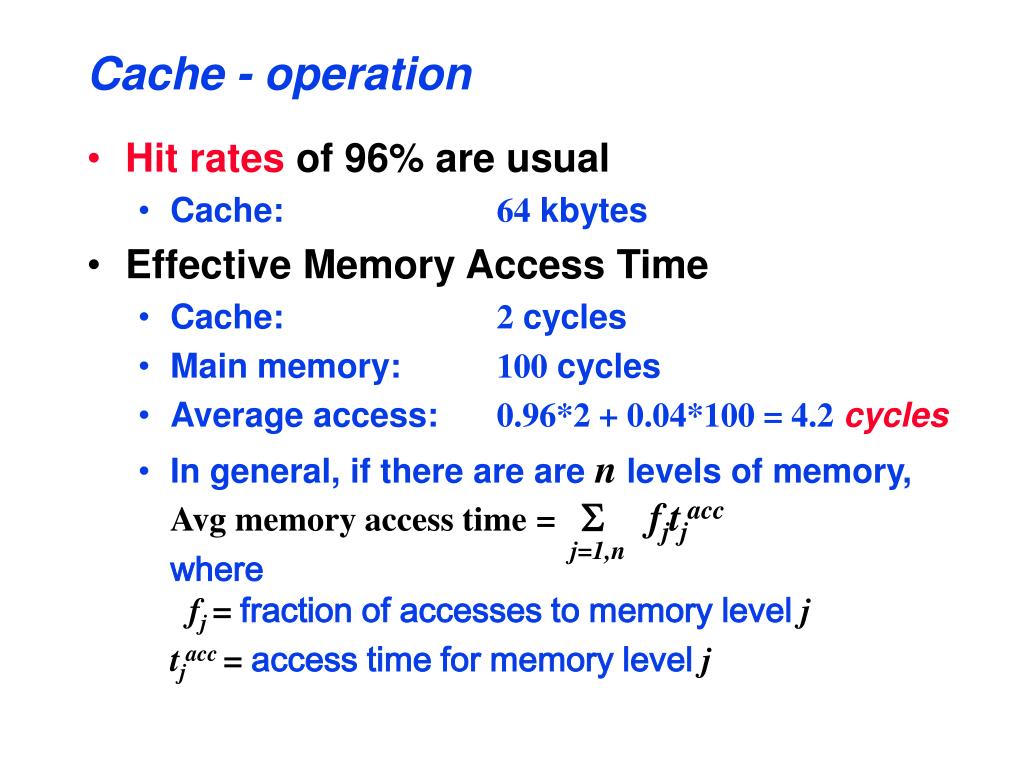 Cache - operation

• Hit rates of 96% are usual
  • Cache: 64 kbytes
• Effective Memory Access Time
  • Cache: 2 cycles
  • Main memory: 100 cycles
  • Average access: 0.96*2 + 0.04*100 = 4.2 cycles
  • In general, if there are are $n$ levels of memory,
    Avg memory access time = $\sum_{j=1,n} f_j t_j^{acc}$
    where
    $f_j$ = fraction of accesses to memory level $j$
    $t_j^{acc}$ = access time for memory level $j$